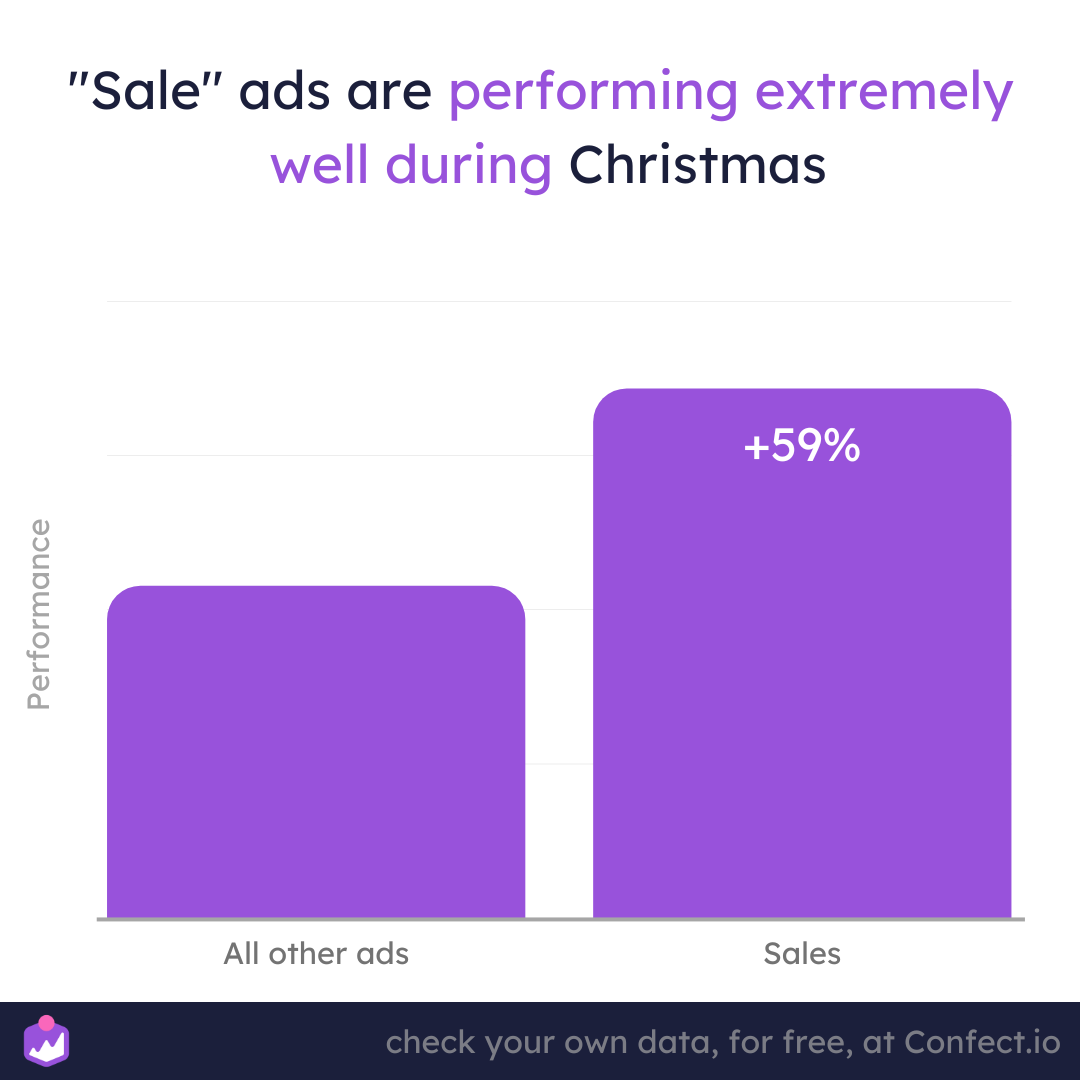 "Sale" ads are performing extremely well during Christmas

Performance

+59%

All other ads

Sales

check your own data, for free, at Confect.io